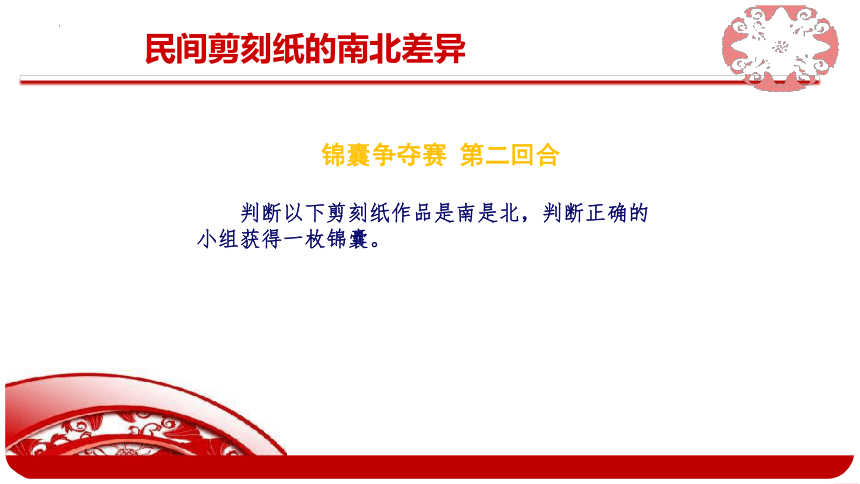 民间剪刻纸的南北差异

锦囊争夺赛 第二回合

判断以下剪刻纸作品是南是北，判断正确的小组获得一枚锦囊。